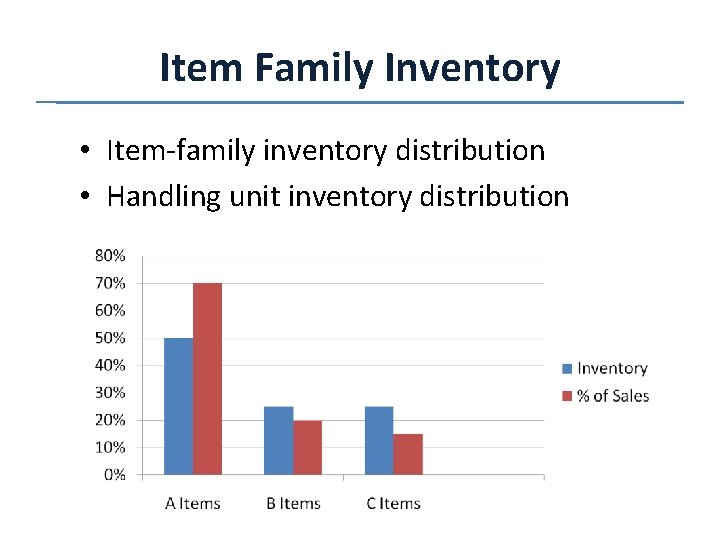 Item Family Inventory

• Item-family inventory distribution
• Handling unit inventory distribution

80%
70%
60%
50%
40%
30%
20%
10%
0%

A Items
B Items
C Items

Inventory
% of Sales